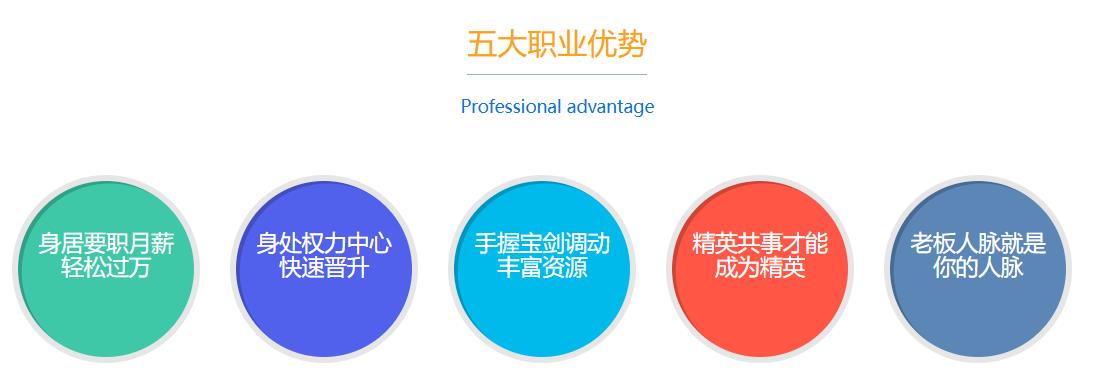 五大职业优势

Professional advantage

身居要职月薪轻松过万

身处权力中心快速晋升

手握宝剑调动丰富资源

精英共事才能成为精英

老板人脉就是你的人脉